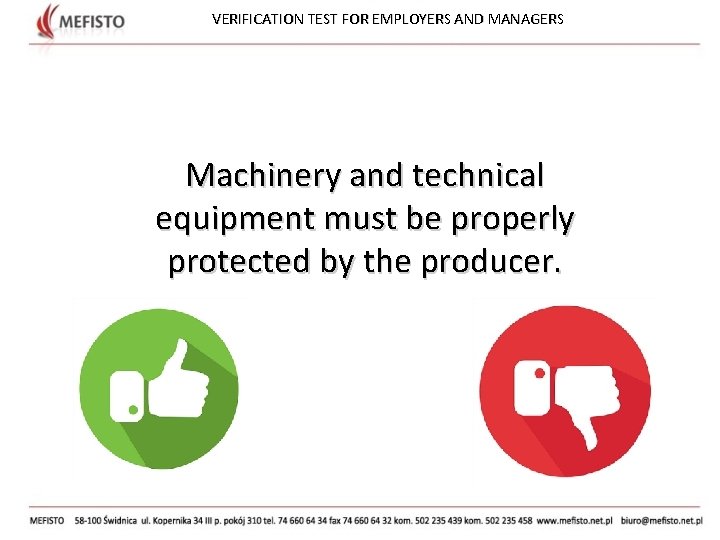 MEFISTO

VERIFICATION TEST FOR EMPLOYERS AND MANAGERS

Machinery and technical equipment must be properly protected by the producer.

MEFISTO 58-100 Świdnica ul. Kopernika 34 III p. pokój 310 tel. 74 660 64 34 fax 74 660 64 32 kom. 502 235 439 kom. 502 235 458 www.mefisto.net.pl biuro@mefisto.net.pl